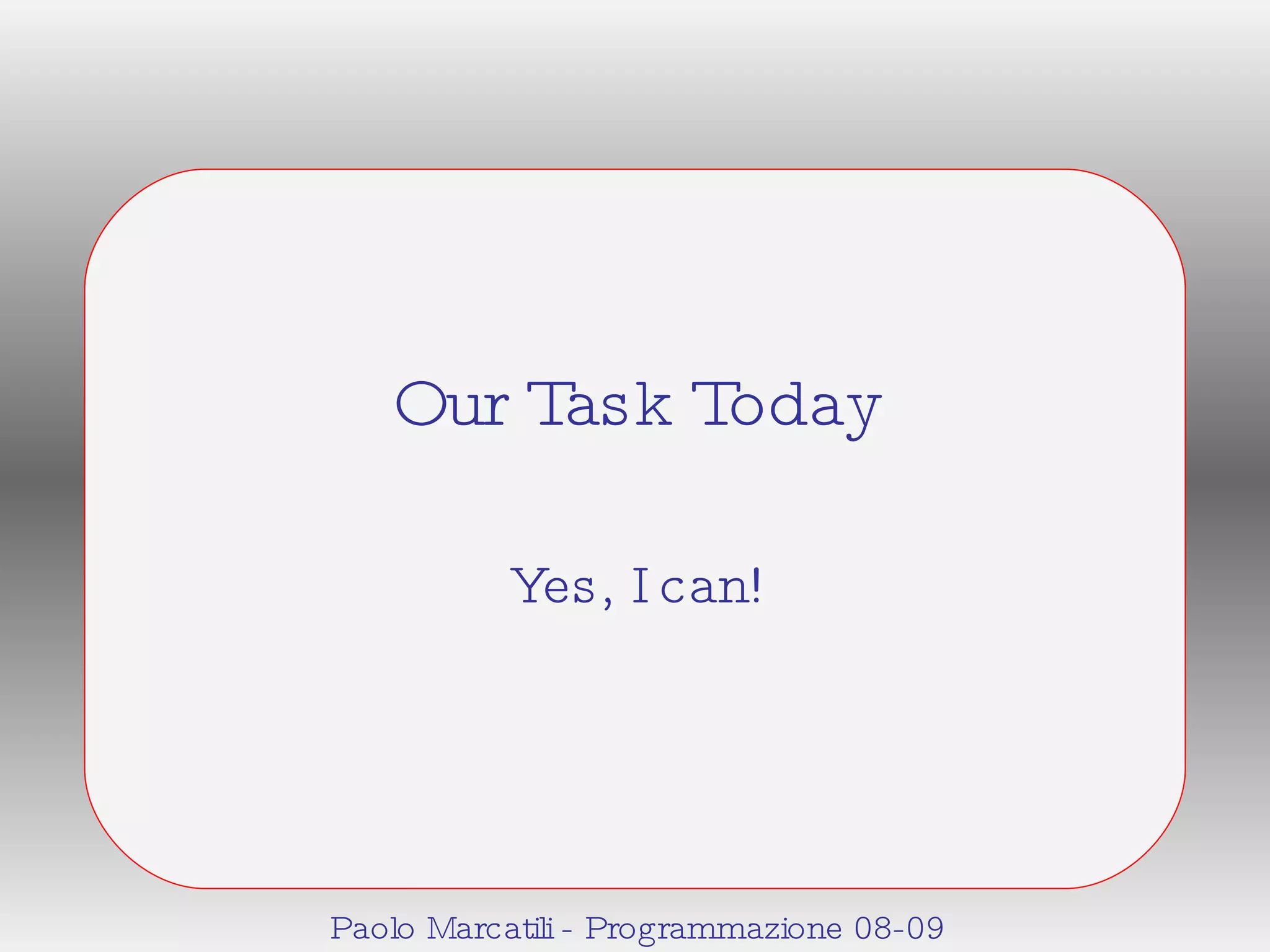 Our Task Today

Yes, I can!

Paolo Marcatili - Programmazione 08-09